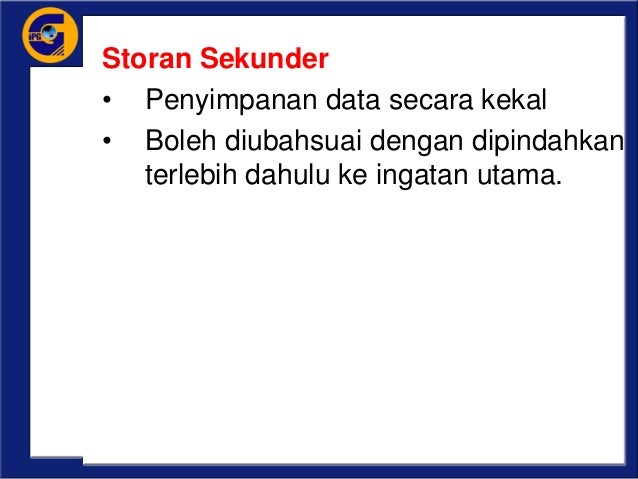 IPG

Storan Sekunder

• Penyimpanan data secara kekal

• Boleh diubahsuai dengan dipindahkan terlebih dahulu ke ingatan utama.